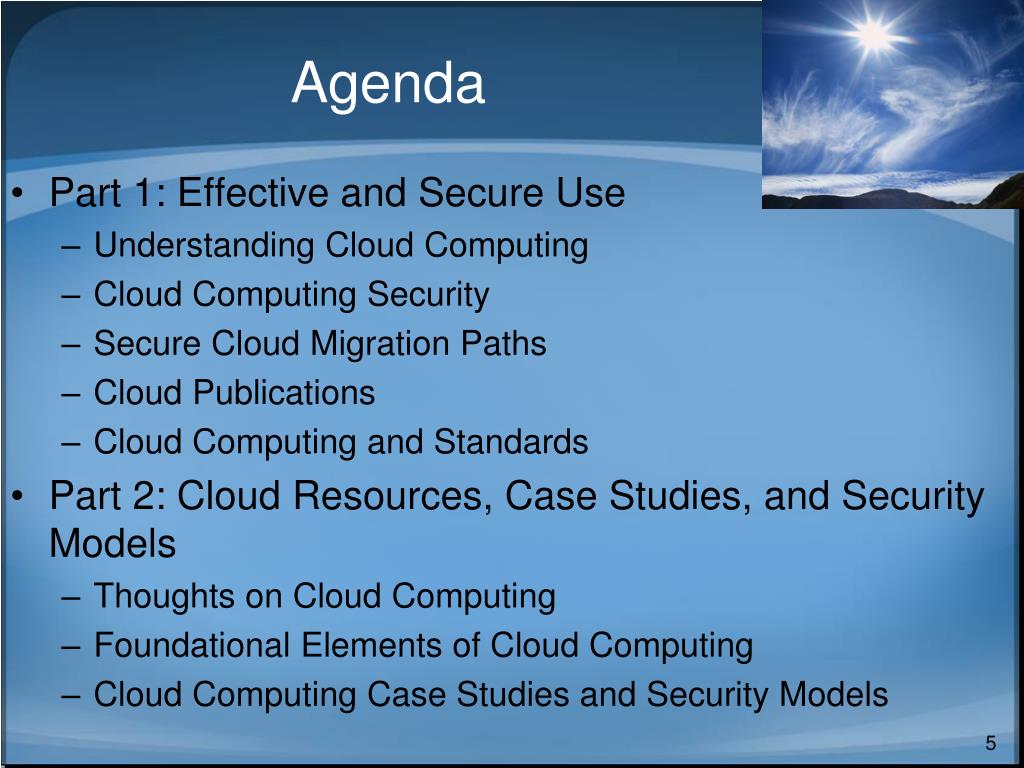 Agenda

• Part 1: Effective and Secure Use
– Understanding Cloud Computing
– Cloud Computing Security
– Secure Cloud Migration Paths
– Cloud Publications
– Cloud Computing and Standards

• Part 2: Cloud Resources, Case Studies, and Security Models
– Thoughts on Cloud Computing
– Foundational Elements of Cloud Computing
– Cloud Computing Case Studies and Security Models

5